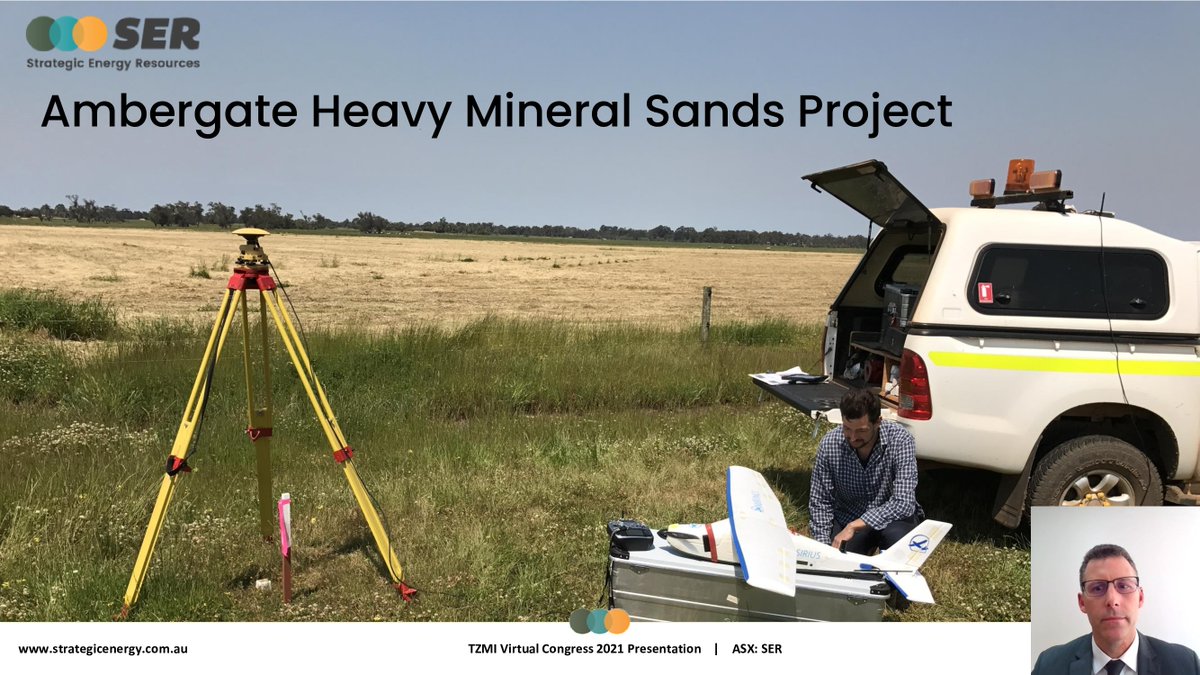 SER
Strategic Energy Resources

Ambergate Heavy Mineral Sands Project

SIRIUS

www.strategicenergy.com.au

TZMI Virtual Congress 2021 Presentation | ASX: SER